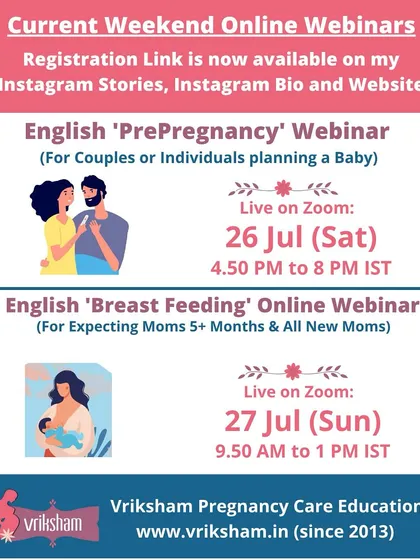 Current Weekend Online Webinars

Registration Link is now available on my Instagram Stories, Instagram Bio and Website

English 'PrePregnancy' Webinar

(For Couples or Individuals planning a Baby)

Live on Zoom:

26 Jul (Sat)

4.50 PM to 8 PM IST

English 'Breast Feeding' Online Webinar

(For Expecting Moms 5+ Months & All New Moms)

Live on Zoom:

27 Jul (Sun)

9.50 AM to 1 PM IST

vriksham

Vriksham Pregnancy Care Education

www.vriksham.in (since 2013)